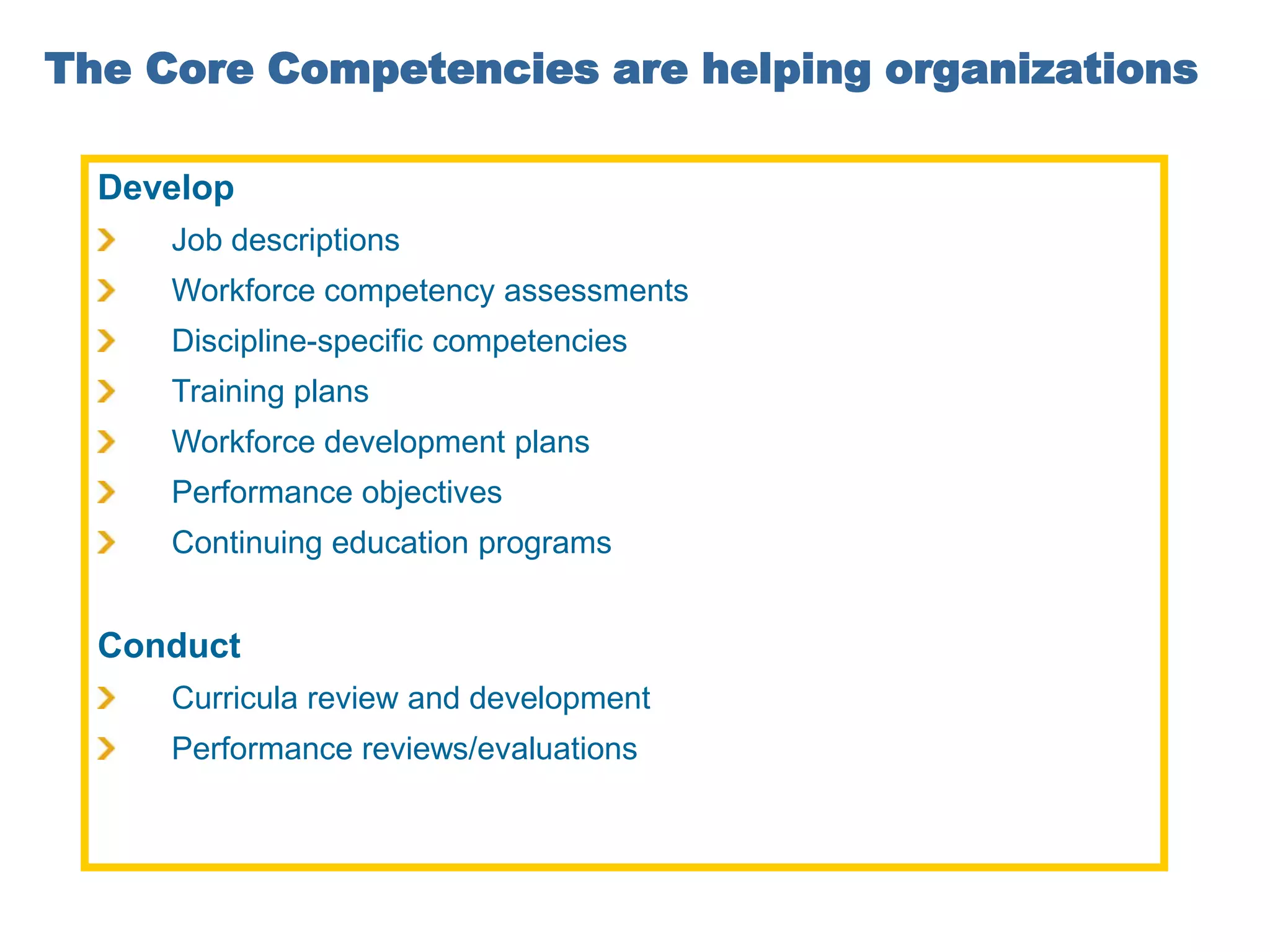 The Core Competencies are helping organizations

Develop

Job descriptions

Workforce competency assessments

Discipline-specific competencies

Training plans

Workforce development plans

Performance objectives

Continuing education programs

Conduct

Curricula review and development

Performance reviews/evaluations